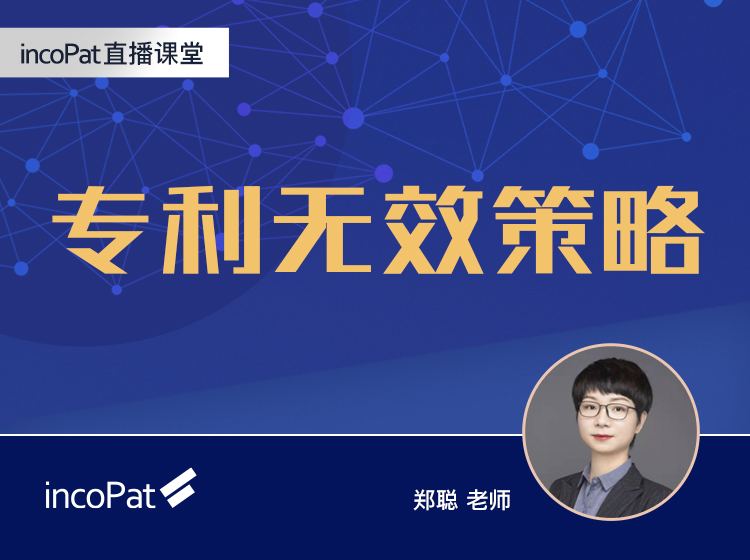 incoPat直播课堂

专利无效策略

incoPat

郑聪 老师